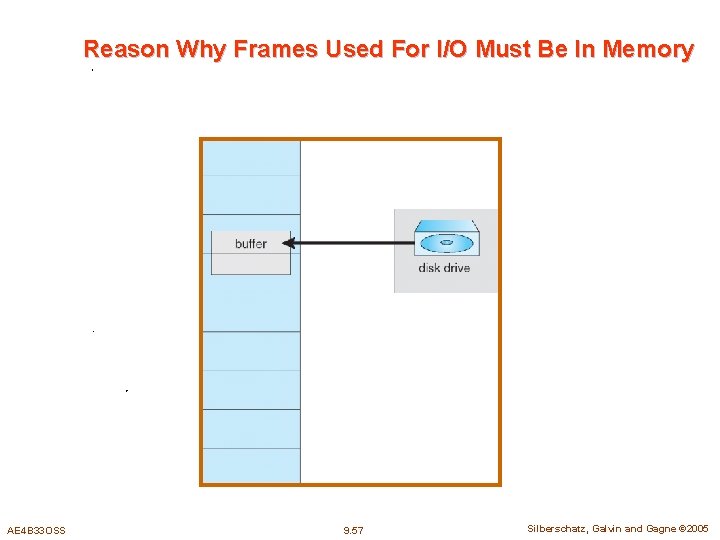 Reason Why Frames Used For I/O Must Be In Memory

buffer

disk drive

AE4B33OSS

9.57

Silberschatz, Galvin and Gagne ©2005